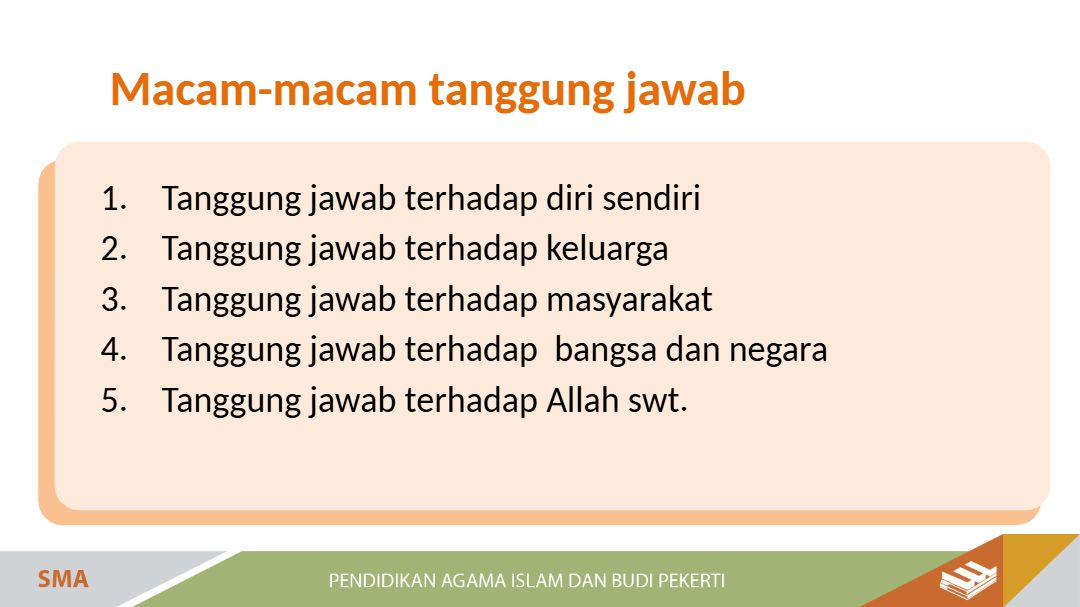 Macam-macam tanggung jawab

1. Tanggung jawab terhadap diri sendiri
2. Tanggung jawab terhadap keluarga
3. Tanggung jawab terhadap masyarakat
4. Tanggung jawab terhadap  bangsa dan negara
5. Tanggung jawab terhadap Allah swt.

SMA

PENDIDIKAN AGAMA ISLAM DAN BUDI PEKERTI